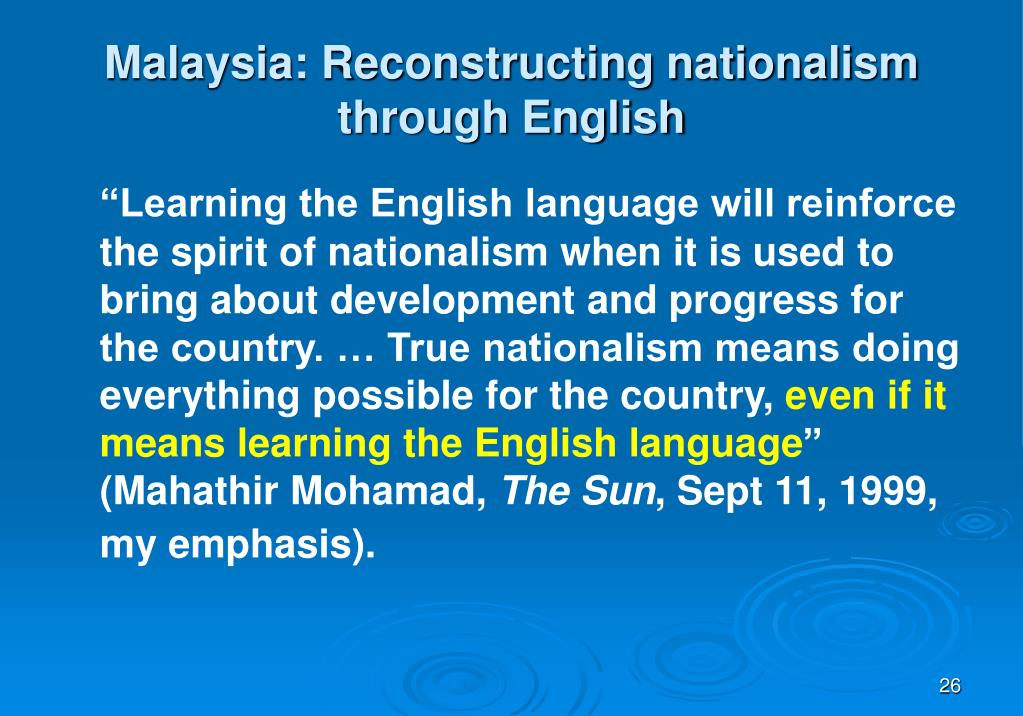 Malaysia: Reconstructing nationalism through English

“Learning the English language will reinforce the spirit of nationalism when it is used to bring about development and progress for the country. … True nationalism means doing everything possible for the country, even if it means learning the English language” (Mahathir Mohamad, The Sun, Sept 11, 1999, my emphasis).

26